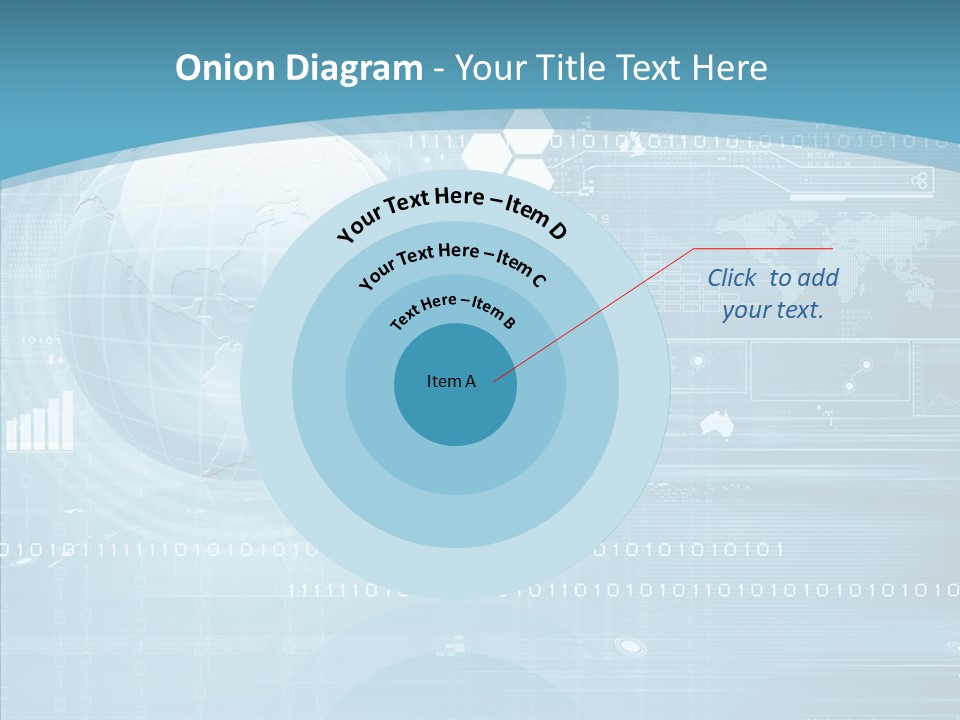 Onion Diagram - Your Title Text Here

Your Text Here – Item D

Your Text Here – Item C

Text Here – Item B

Item A

Click to add your text.